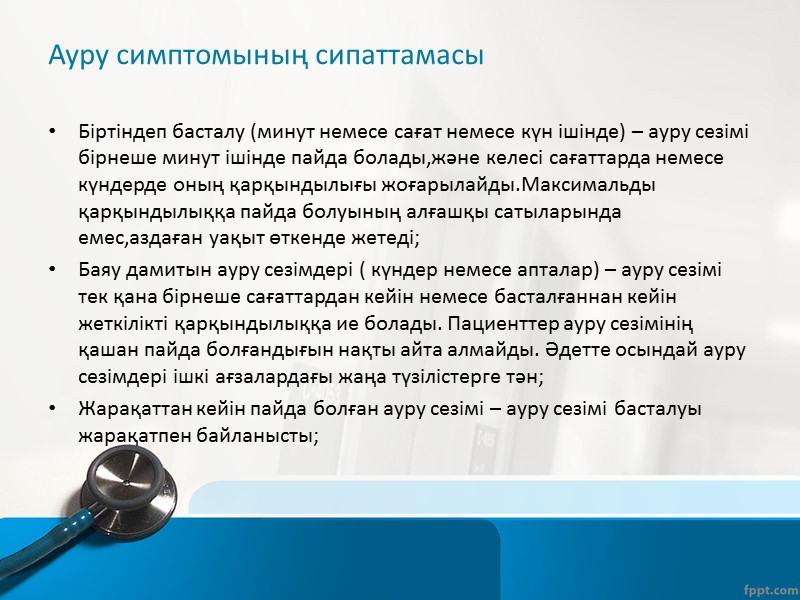 Ауру симптомының сипаттамасы

• Біртіндеп басталу (минут немесе сағат немесе күн ішінде) – ауру сезімі бірнеше минут ішінде пайда болады,және келесі сағаттарда немесе күндерде оның қарқындылығы жоғарылайды.Максимальды қарқындылыққа пайда болуының алғашқы сатыларында емес,аздаған уақыт өткенде жетеді;

• Баяу дамитын ауру сезімдері ( күндер немесе апталар) – ауру сезімі тек қана бірнеше сағаттардан кейін немесе басталғаннан кейін жеткілікті қарқындылыққа ие болады. Пациенттер ауру сезімінің қашан пайда болғандығын нақты айта алмайды. Әдетте осындай ауру сезімдері ішкі ағзалардағы жаңа түзілістерге тән;

• Жарақаттан кейін пайда болған ауру сезімі – ауру сезімі басталуы жарақатпен байланысты;

fppt.com